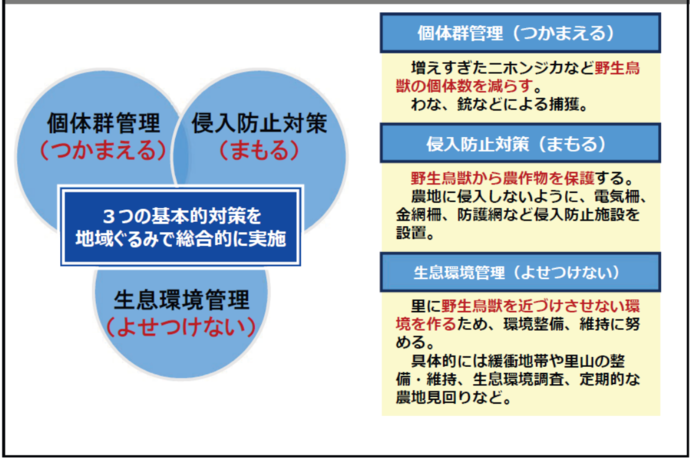 個体群管理
（つかまえる）

侵入防止対策
（まもる）

３つの基本的対策を
地域ぐるみで総合的に実施

生息環境管理
（よせつけない）

個体群管理（つかまえる）

増えすぎたニホンジカなど野生鳥獣の個体数を減らす。
わな、銃などによる捕獲。

侵入防止対策（まもる）

野生鳥獣から農作物を保護する。
農地に侵入しないように、電気柵、金網柵、防護網など侵入防止施設を設置。

生息環境管理（よせつけない）

里に野生鳥獣を近づけさせない環境を作るため、環境整備、維持に努める。
具体的には緩衝地帯や里山の整備・維持、生息環境調査、定期的な農地見回りなど。